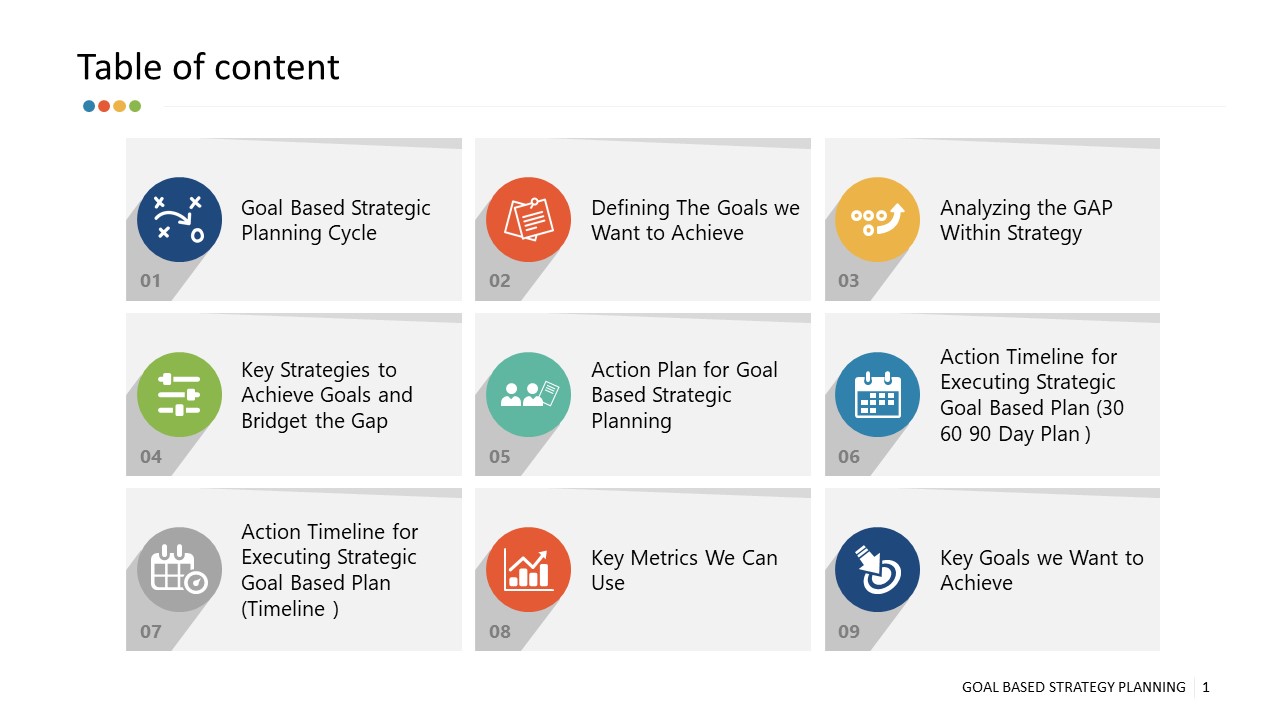 Table of content

Goal Based Strategic Planning Cycle

01

Defining The Goals we Want to Achieve

02

Analyzing the GAP Within Strategy

03

Key Strategies to Achieve Goals and Bridget the Gap

04

Action Plan for Goal Based Strategic Planning

05

Action Timeline for Executing Strategic Goal Based Plan (30 60 90 Day Plan )

06

Action Timeline for Executing Strategic Goal Based Plan (Timeline )

07

Key Metrics We Can Use

08

Key Goals we Want to Achieve

09

GOAL BASED STRATEGY PLANNING 1